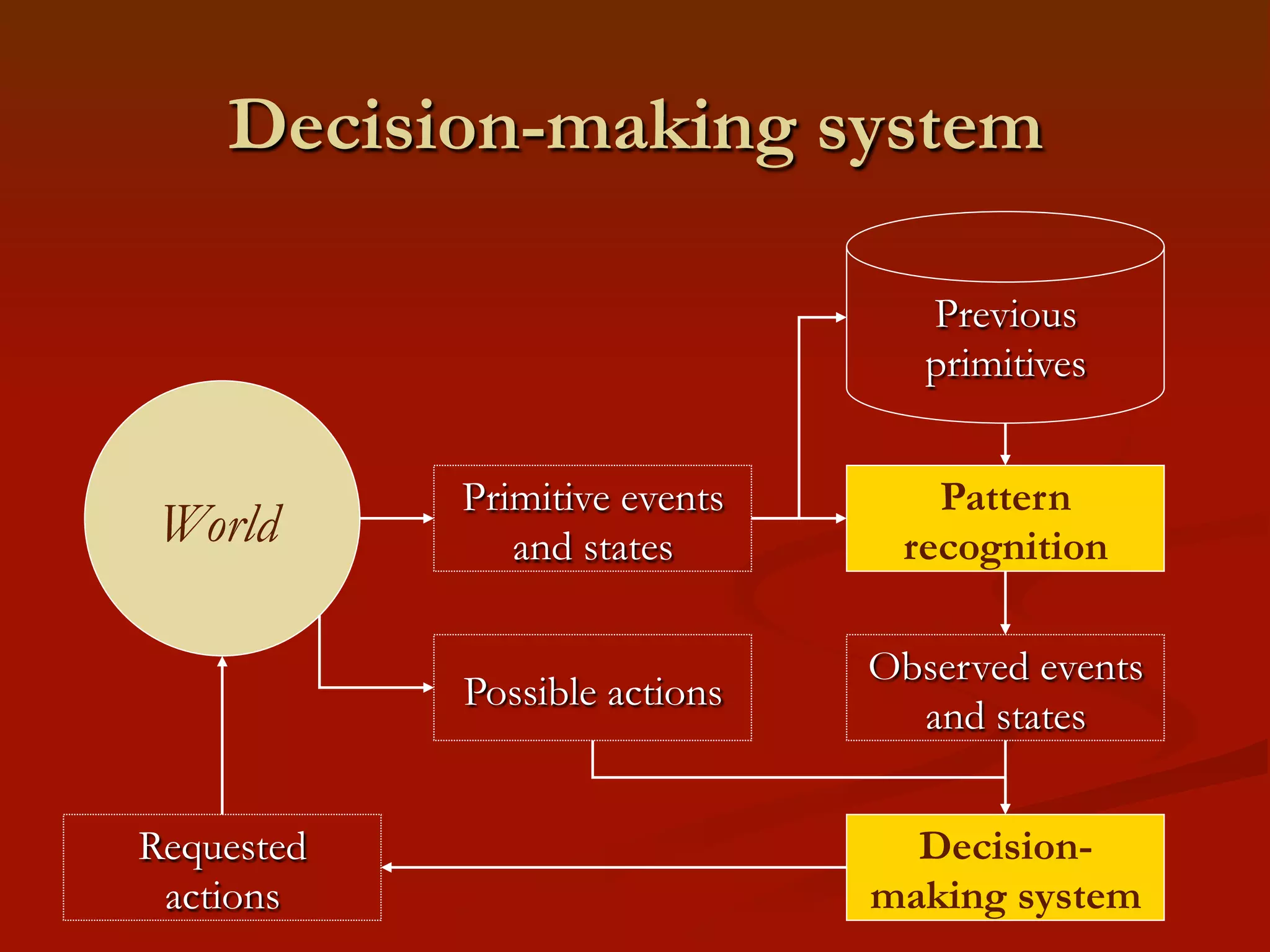 Decision-making system

Previous primitives

World

Primitive events and states

Pattern recognition

Possible actions

Observed events and states

Requested actions

Decision-making system